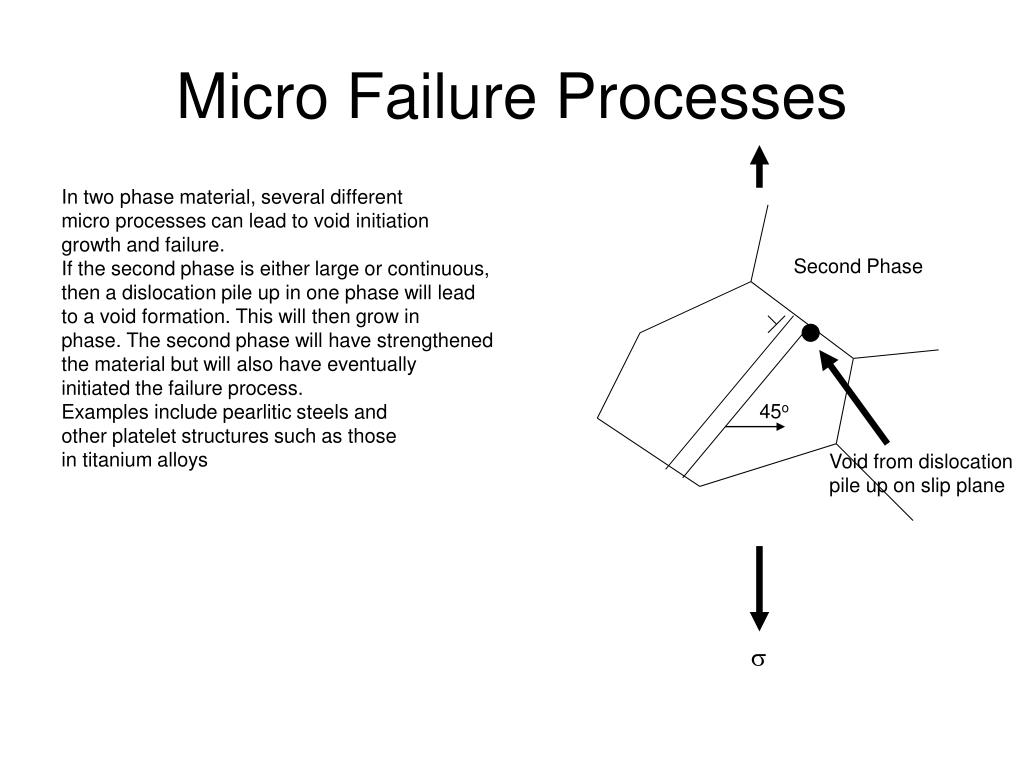 Micro Failure Processes

In two phase material, several different micro processes can lead to void initiation growth and failure.
If the second phase is either large or continuous, then a dislocation pile up in one phase will lead to a void formation. This will then grow in phase. The second phase will have strengthened the material but will also have eventually initiated the failure process.
Examples include pearlitic steels and other platelet structures such as those in titanium alloys

Second Phase

$45^o$

Void from dislocation pile up on slip plane

$\sigma$